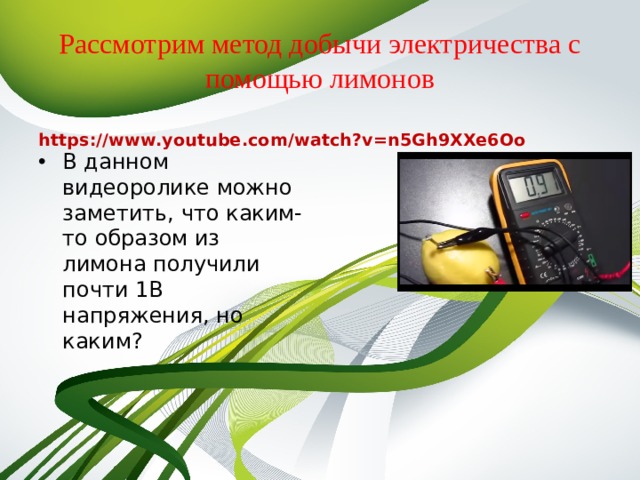 Рассмотрим метод добычи электричества с помощью лимонов

https://www.youtube.com/watch?v=n5Gh9XXe6Oo

• В данном видеоролике можно заметить, что каким-то образом из лимона получили почти 1В напряжения, но каким?

0.91